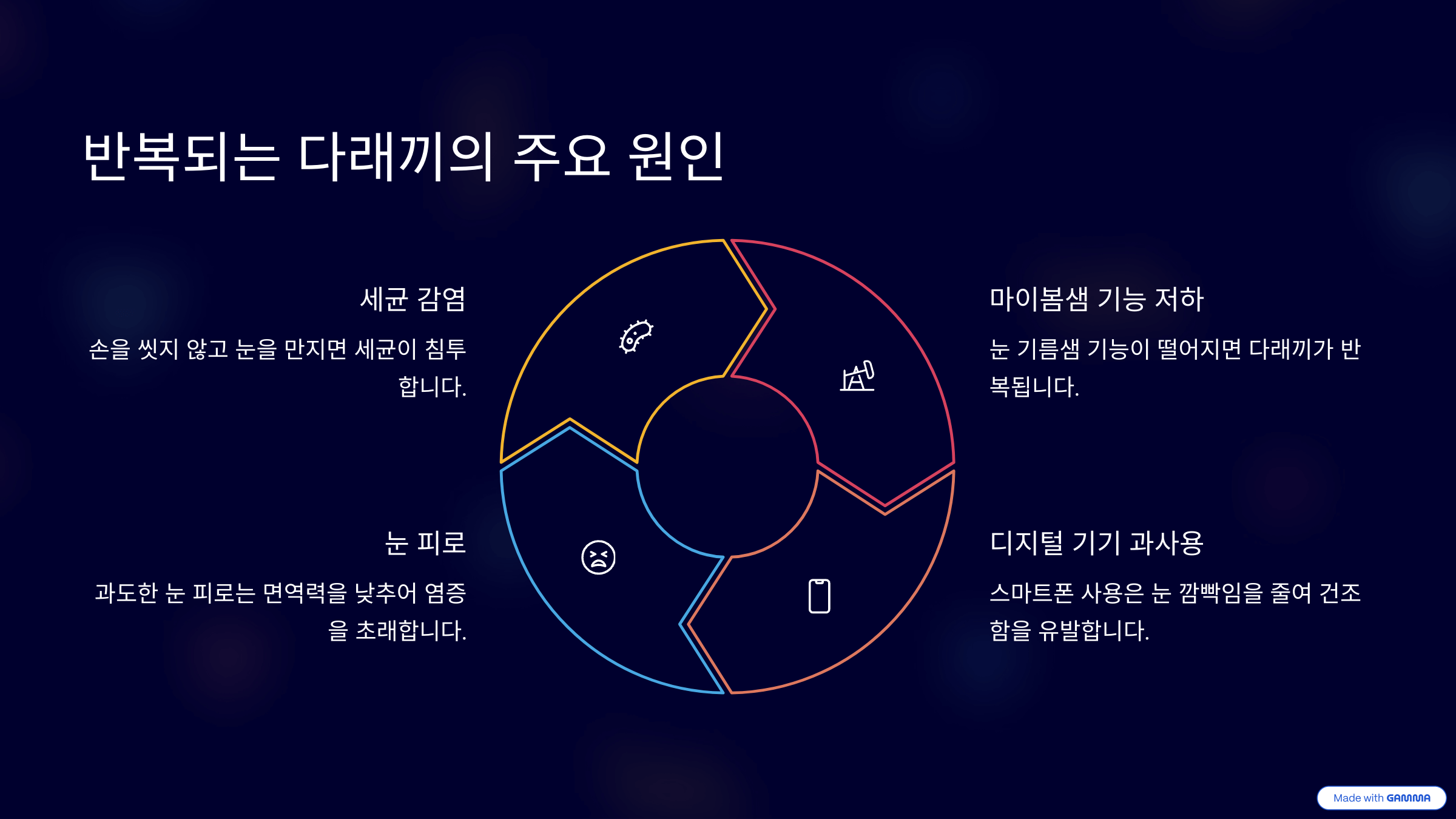 반복되는 다래끼의 주요 원인

세균 감염

손을 씻지 않고 눈을 만지면 세균이 침투합니다.

마이봄샘 기능 저하

눈 기름샘 기능이 떨어지면 다래끼가 반복됩니다.

눈 피로

과도한 눈 피로는 면역력을 낮추어 염증을 초래합니다.

디지털 기기 과사용

스마트폰 사용은 눈 깜빡임을 줄여 건조함을 유발합니다.

Made with GAMMA